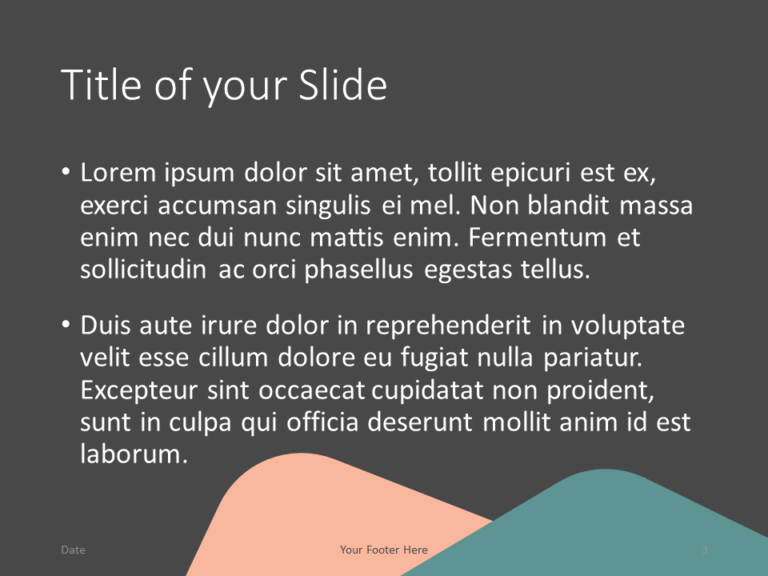 Title of your Slide

• Lorem ipsum dolor sit amet, tollit epicuri est ex, exerci accumsan singulis ei mel. Non blandit massa enim nec dui nunc mattis enim. Fermentum et sollicitudin ac orci phasellus egestas tellus.

• Duis aute irure dolor in reprehenderit in voluptate velit esse cillum dolore eu fugiat nulla pariatur. Excepteur sint occaecat cupidatat non proident, sunt in culpa qui officia deserunt mollit anim id est laborum.

Date

Your Footer Here

3